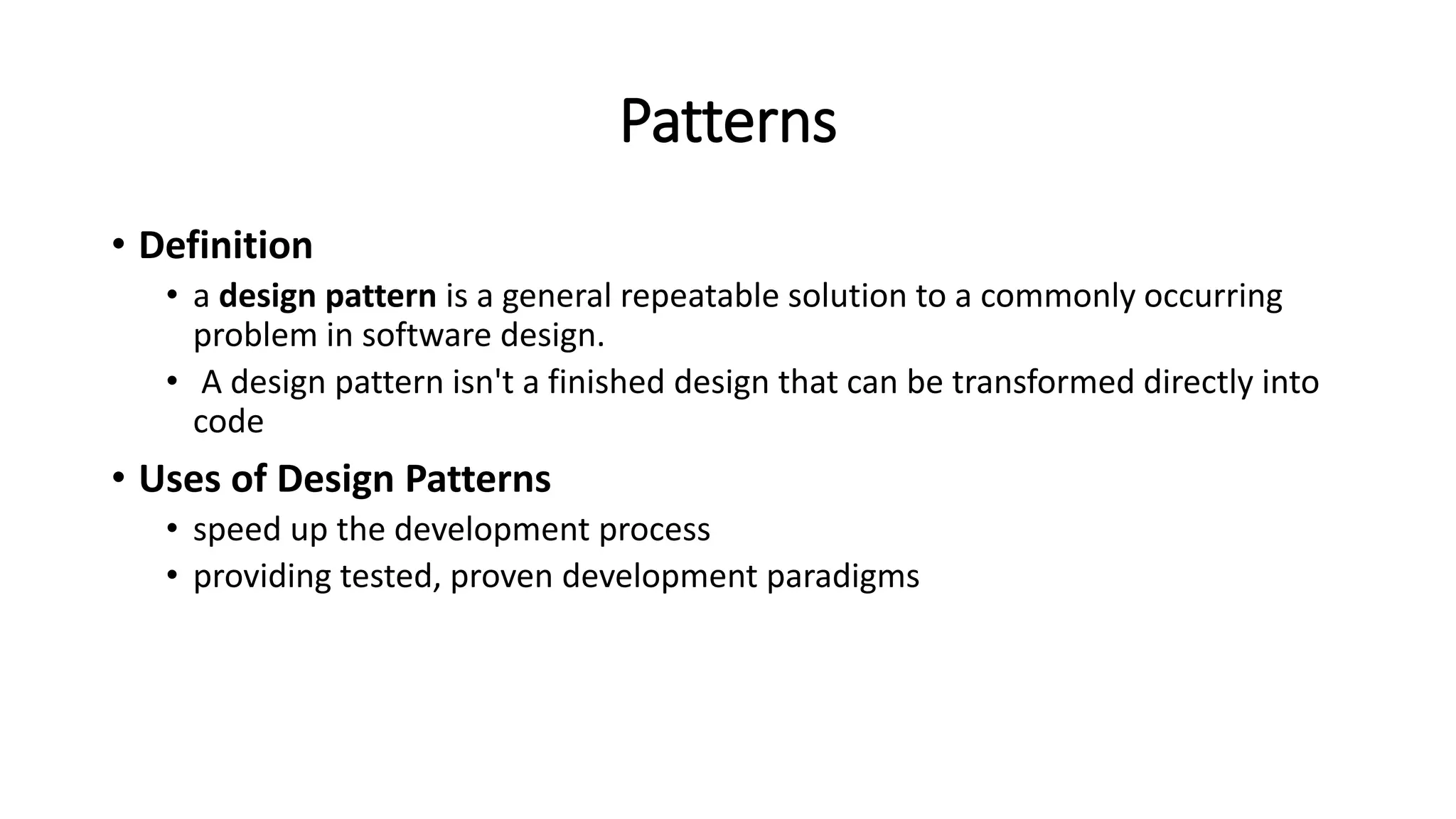 Patterns

• Definition
  • a design pattern is a general repeatable solution to a commonly occurring problem in software design.
  • A design pattern isn't a finished design that can be transformed directly into code
• Uses of Design Patterns
  • speed up the development process
  • providing tested, proven development paradigms